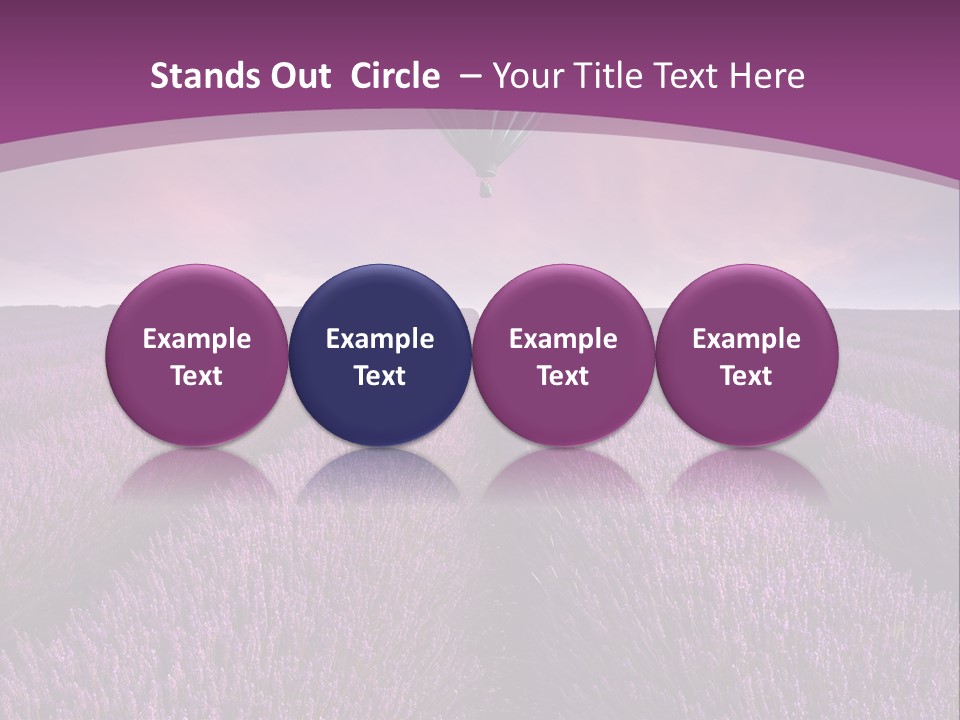 Stands Out Circle – Your Title Text Here

Example Text

Example Text

Example Text

Example Text